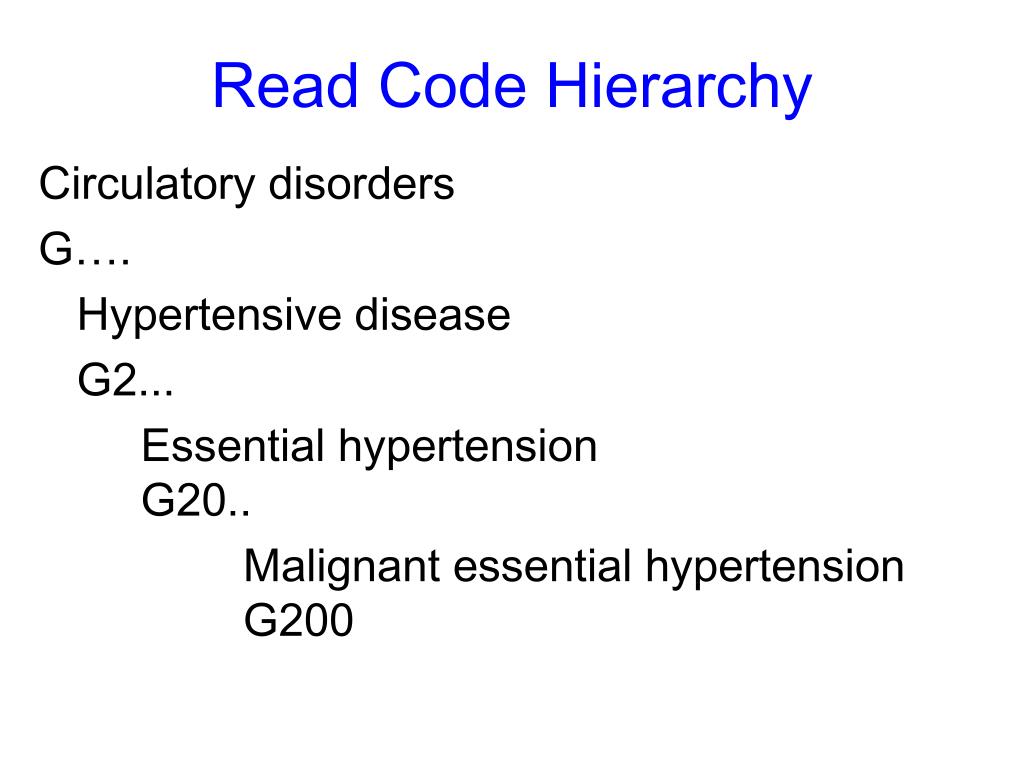 Read Code Hierarchy

Circulatory disorders
G….

Hypertensive disease
G2...

Essential hypertension
G20..

Malignant essential hypertension
G200